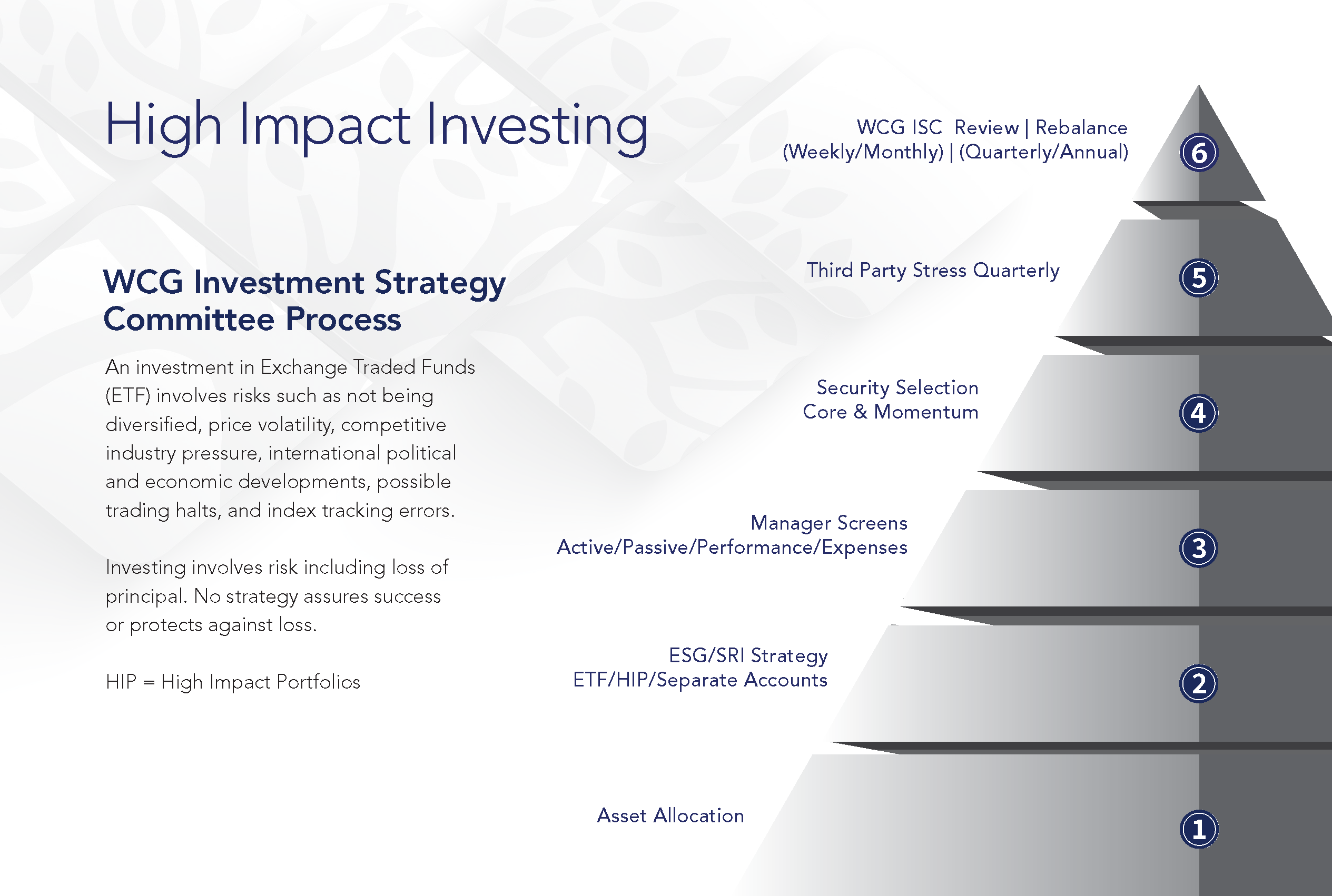 High Impact Investing

WCG Investment Strategy Committee Process

An investment in Exchange Traded Funds (ETF) involves risks such as not being diversified, price volatility, competitive industry pressure, international political and economic developments, possible trading halts, and index tracking errors.

Investing involves risk including loss of principal. No strategy assures success or protects against loss.

HIP = High Impact Portfolios

WCG ISC Review | Rebalance
(Weekly/Monthly) | (Quarterly/Annual)

6

Third Party Stress Quarterly

5

Security Selection
Core & Momentum

4

Manager Screens
Active/Passive/Performance/Expenses

3

ESG/SRI Strategy
ETF/HIP/Separate Accounts

2

Asset Allocation

1